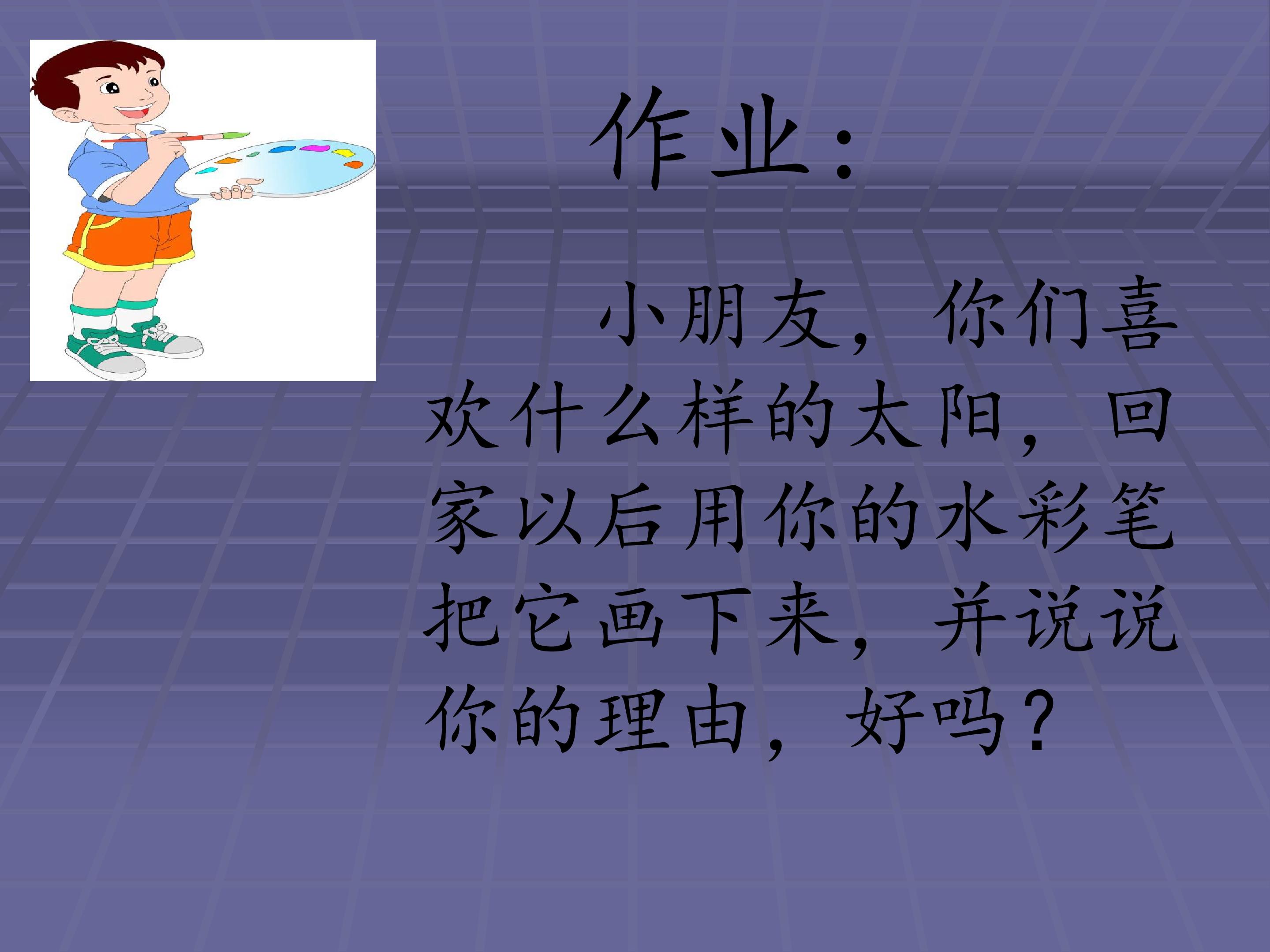 作业：

小朋友，你们喜欢什么样的太阳，回家以后用你的水彩笔把它画下来，并说说你的理由，好吗？